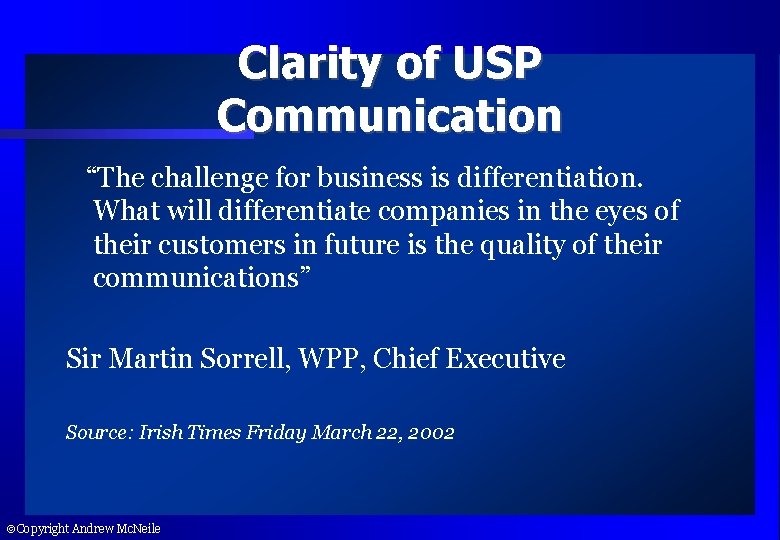 Clarity of USP Communication

“The challenge for business is differentiation. What will differentiate companies in the eyes of their customers in future is the quality of their communications”

Sir Martin Sorrell, WPP, Chief Executive

Source: Irish Times Friday March 22, 2002

©Copyright Andrew McNeile